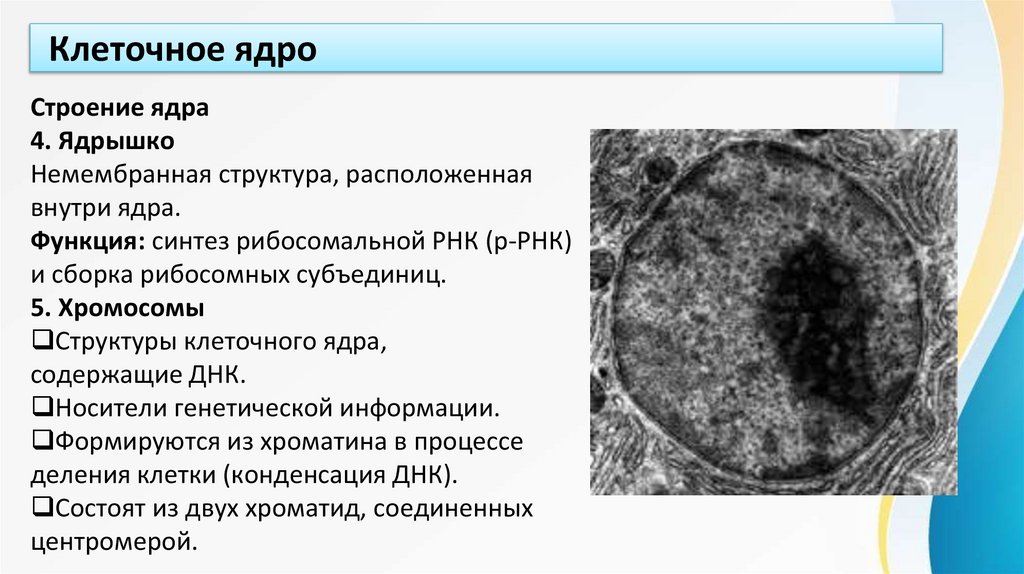 Клеточное ядро

Строение ядра
4. Ядрышко
Немембранная структура, расположенная внутри ядра.
Функция: синтез рибосомальной РНК (р-РНК) и сборка рибосомных субъединиц.
5. Хромосомы
❑Структуры клеточного ядра, содержащие ДНК.
❑Носители генетической информации.
❑Формируются из хроматина в процессе деления клетки (конденсация ДНК).
❑Состоят из двух хроматид, соединенных центромерой.